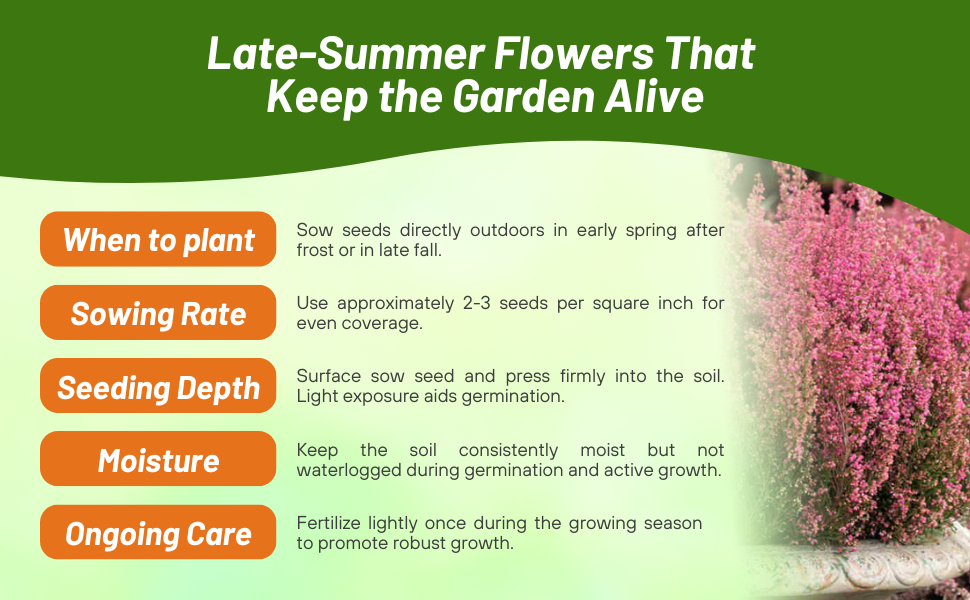 Late-Summer Flowers That Keep the Garden Alive

When to plant

Sow seeds directly outdoors in early spring after frost or in late fall.

Sowing Rate

Use approximately 2-3 seeds per square inch for even coverage.

Seeding Depth

Surface sow seed and press firmly into the soil. Light exposure aids germination.

Moisture

Keep the soil consistently moist but not waterlogged during germination and active growth.

Ongoing Care

Fertilize lightly once during the growing season to promote robust growth.